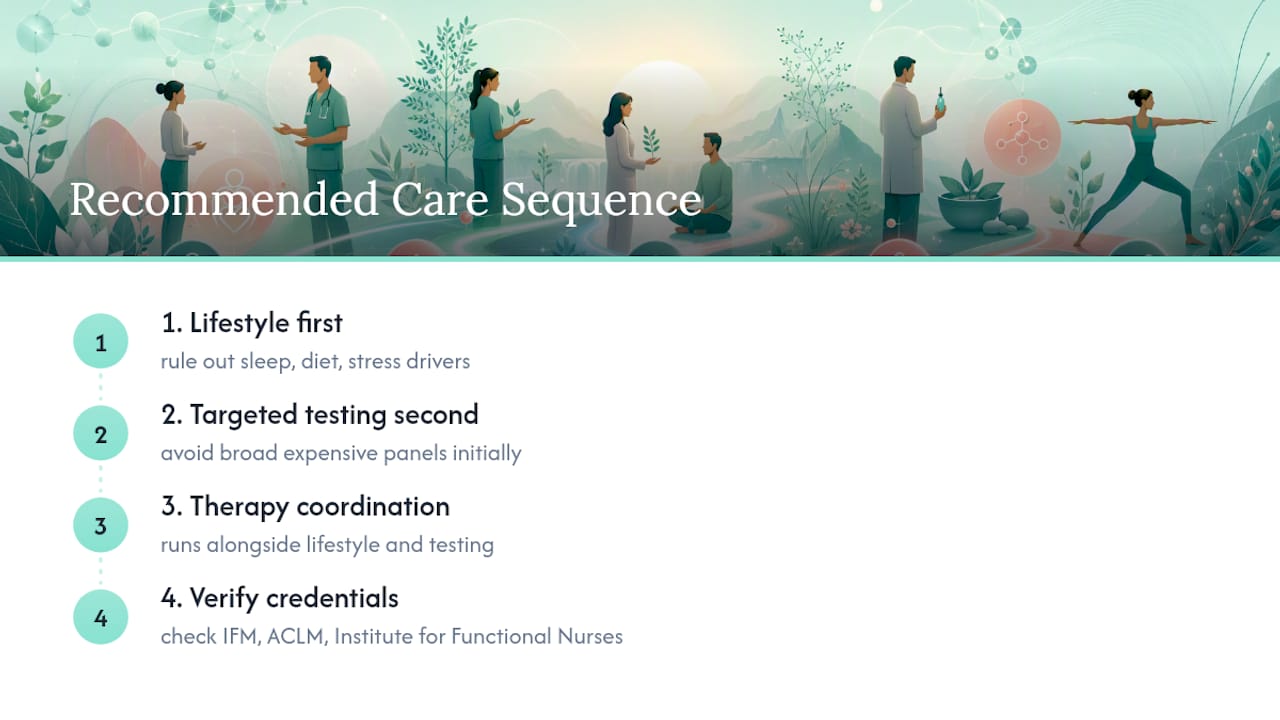 Recommended Care Sequence

1

1. Lifestyle first

rule out sleep, diet, stress drivers

2

2. Targeted testing second

avoid broad expensive panels initially

3

3. Therapy coordination

runs alongside lifestyle and testing

4

4. Verify credentials

check IFM, ACLM, Institute for Functional Nurses